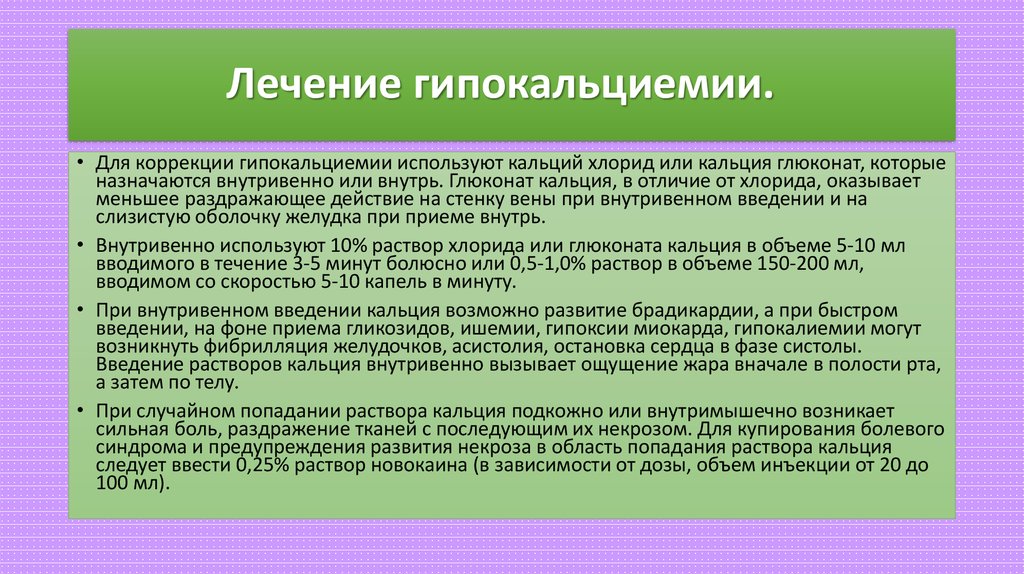 Лечение гипокальциемии.

• Для коррекции гипокальциемии используют кальций хлорид или кальция глюконат, которые назначаются внутривенно или внутрь. Глюконат кальция, в отличие от хлорида, оказывает меньшее раздражающее действие на стенку вены при внутривенном введении и на слизистую оболочку желудка при приеме внутрь.

• Внутривенно используют 10% раствор хлорида или глюконата кальция в объеме 5-10 мл вводимого в течение 3-5 минут болюсно или 0,5-1,0% раствор в объеме 150-200 мл, вводимом со скоростью 5-10 капель в минуту.

• При внутривенном введении кальция возможно развитие брадикардии, а при быстром введении, на фоне приема гликозидов, ишемии, гипоксии миокарда, гипокалиемии могут возникнуть фибрилляция желудочков, асистолия, остановка сердца в фазе систолы. Введение растворов кальция внутривенно вызывает ощущение жара вначале в полости рта, а затем по телу.

• При случайном попадании раствора кальция подкожно или внутримышечно возникает сильная боль, раздражение тканей с последующим их некрозом. Для купирования болевого синдрома и предупреждения развития некроза в область попадания раствора кальция следует ввести 0,25% раствор новокаина (в зависимости от дозы, объем инъекции от 20 до 100 мл).